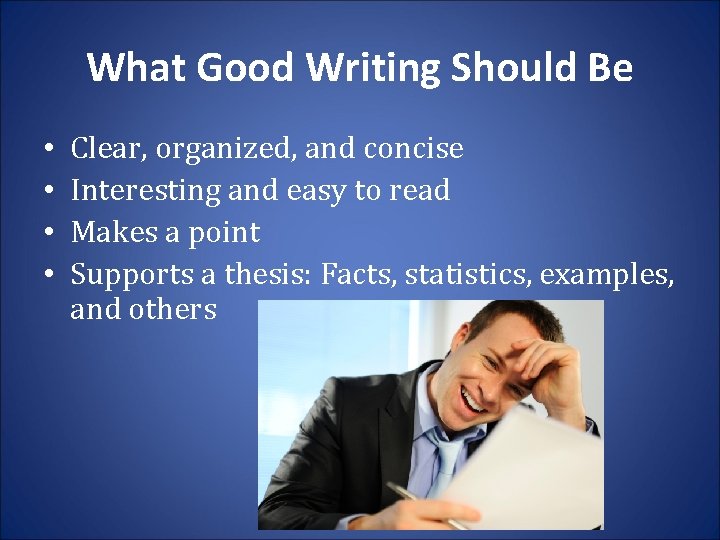 What Good Writing Should Be

• Clear, organized, and concise
• Interesting and easy to read
• Makes a point
• Supports a thesis: Facts, statistics, examples, and others